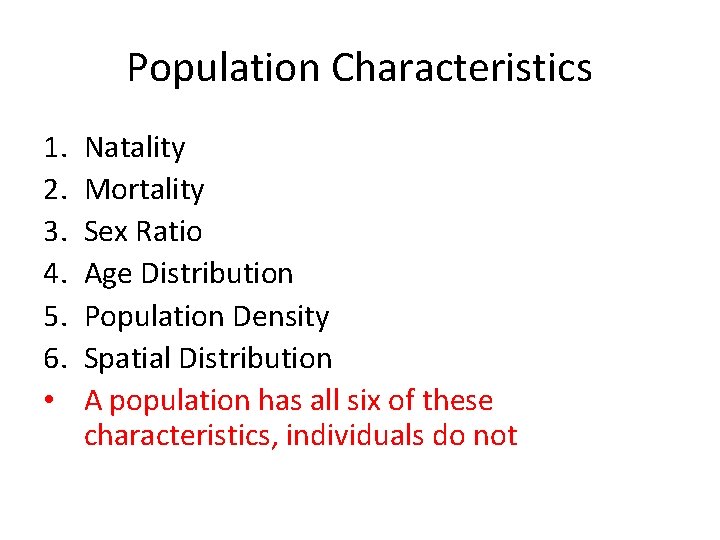 Population Characteristics

1. Natality
2. Mortality
3. Sex Ratio
4. Age Distribution
5. Population Density
6. Spatial Distribution
• A population has all six of these characteristics, individuals do not